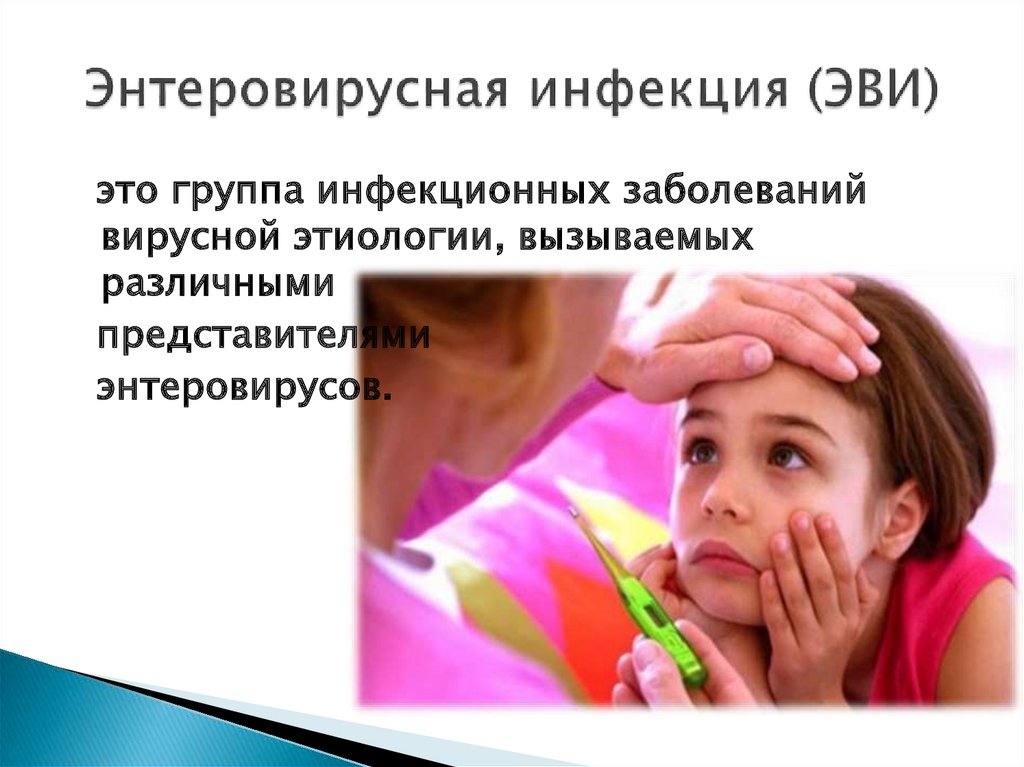 Энтеровирусная инфекция (ЭВИ)

это группа инфекционных заболеваний вирусной этиологии, вызываемых различными представителями энтеровирусов.